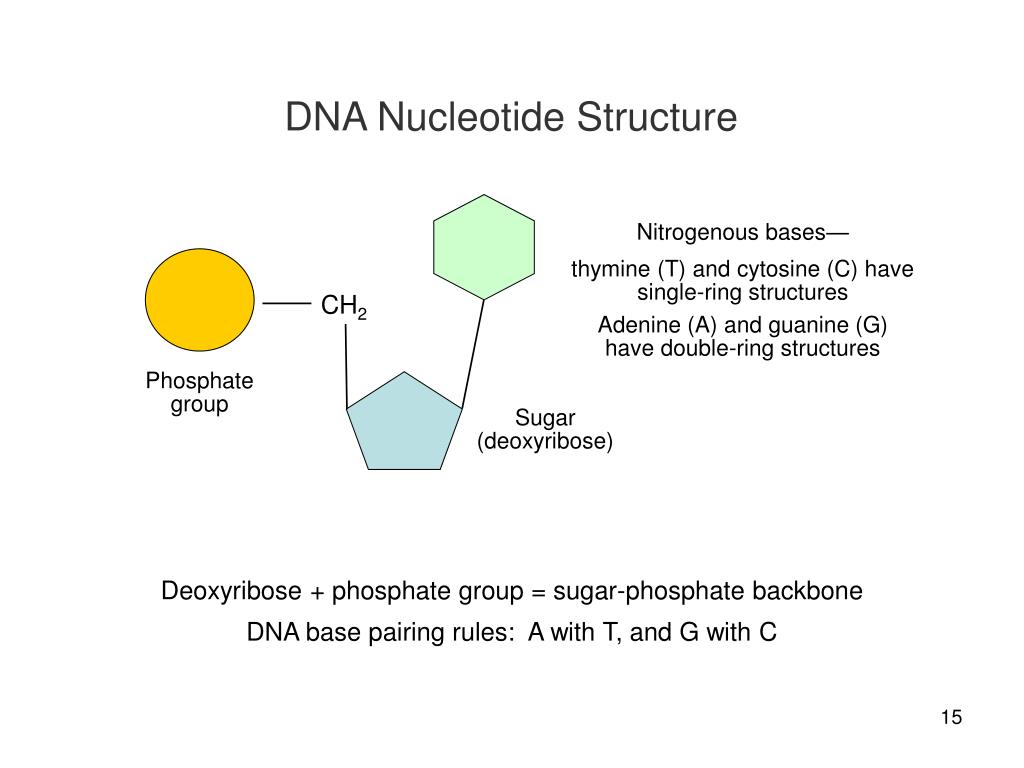 DNA Nucleotide Structure

Nitrogenous bases—

thymine (T) and cytosine (C) have single-ring structures

Adenine (A) and guanine (G) have double-ring structures

$CH_2$

Phosphate group

Sugar (deoxyribose)

Deoxyribose + phosphate group = sugar-phosphate backbone

DNA base pairing rules:  A with T, and G with C

15